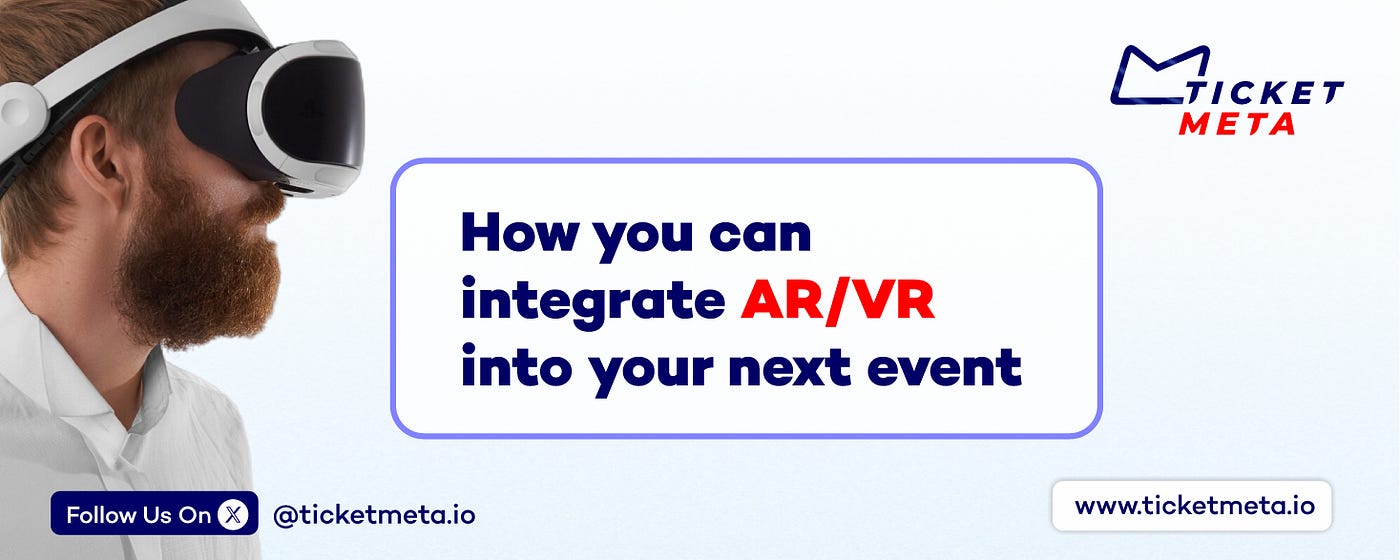 TICKET
META

How you can integrate AR/VR into your next event

Follow Us On X @ticketmeta.io

www.ticketmeta.io